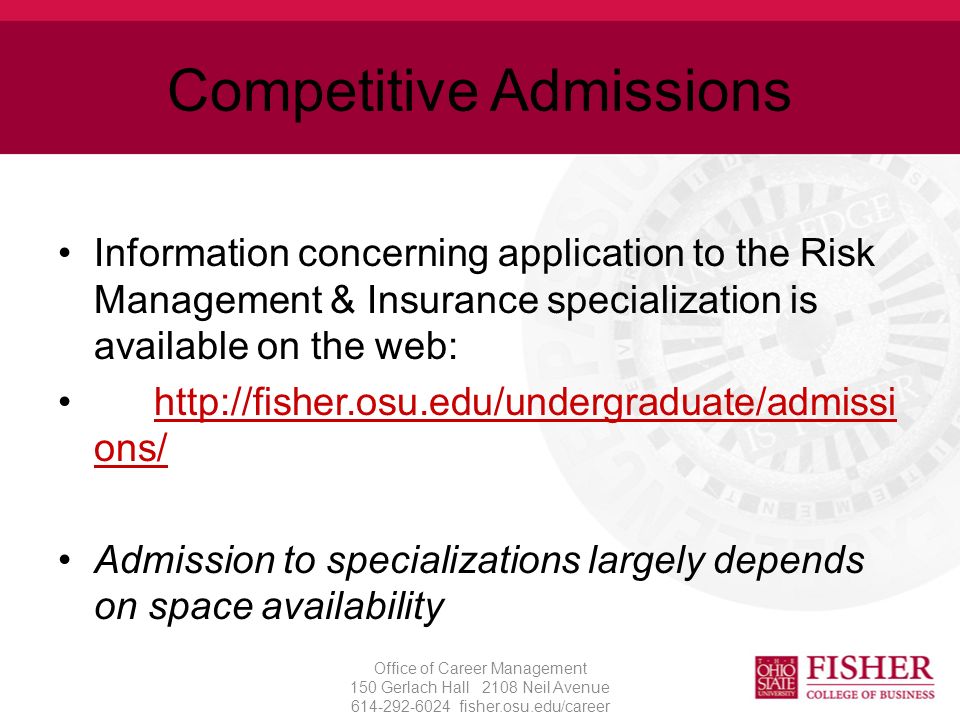 Competitive Admissions

• Information concerning application to the Risk Management & Insurance specialization is available on the web:

• http://fisher.osu.edu/undergraduate/admissions/

• Admission to specializations largely depends on space availability

Office of Career Management
150 Gerlach Hall 2108 Neil Avenue
614-292-6024 fisher.osu.edu/career

THE OHIO STATE UNIVERSITY FISHER COLLEGE OF BUSINESS